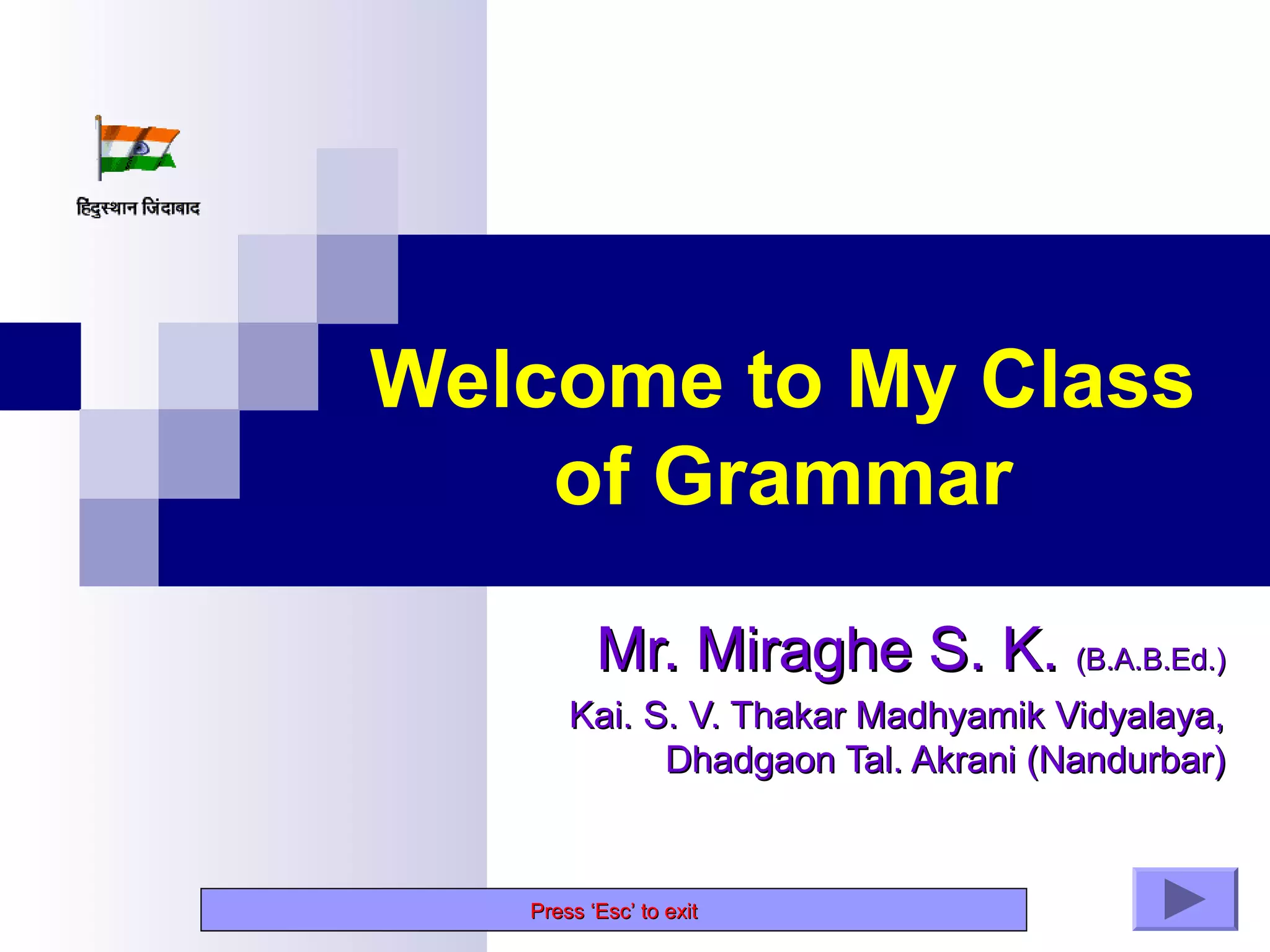 हिंदुस्थान जिंदाबाद

Welcome to My Class of Grammar

Mr. Miraghe S. K. (B.A.B.Ed.)

Kai. S. V. Thakar Madhyamik Vidyalaya, Dhadgaon Tal. Akrani (Nandurbar)

Press ‘Esc’ to exit